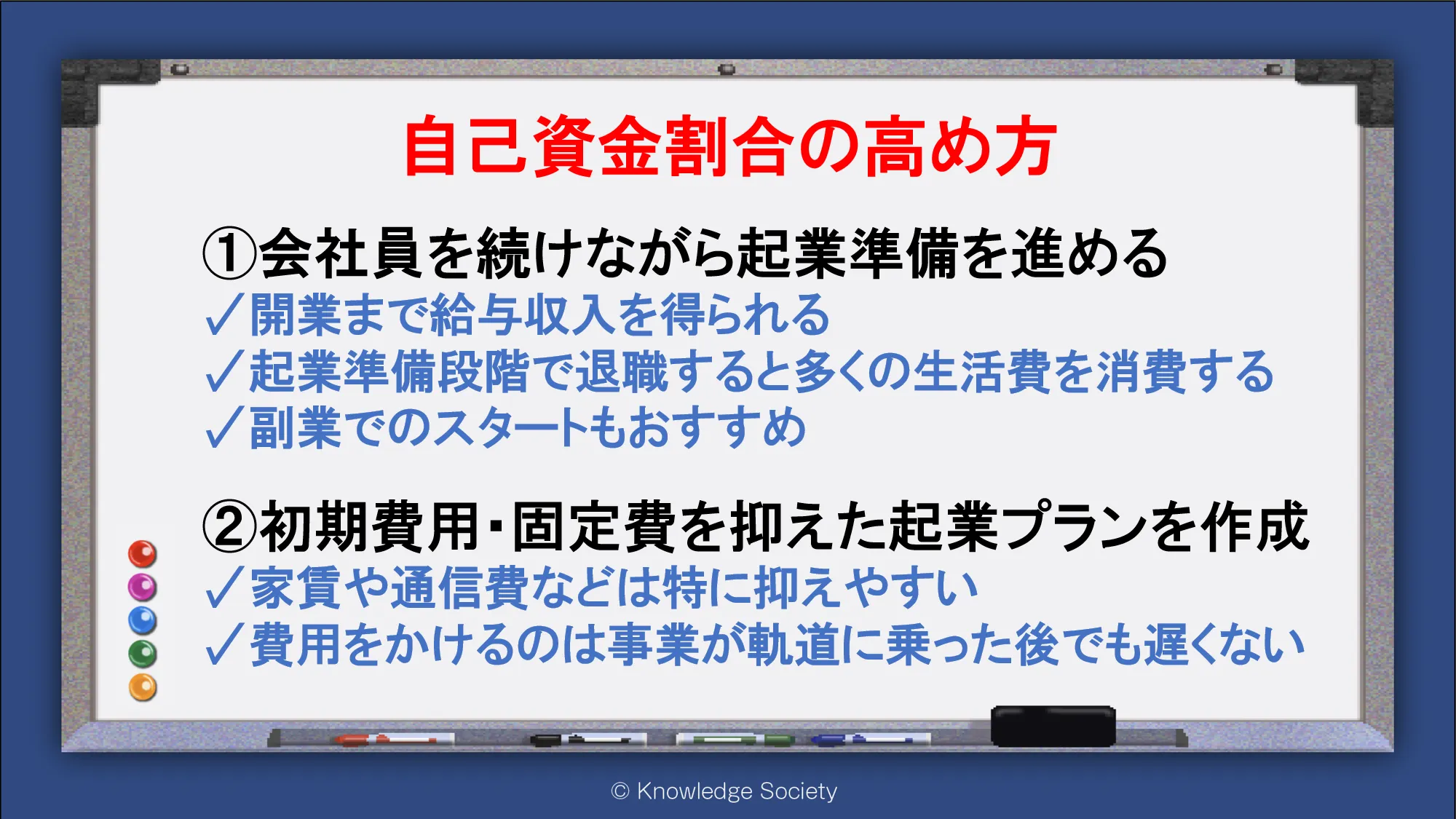 自己資金割合の高め方

①会社員を続けながら起業準備を進める
✓開業まで給与収入を得られる
✓起業準備段階で退職すると多くの生活費を消費する
✓副業でのスタートもおすすめ

②初期費用・固定費を抑えた起業プランを作成
✓家賃や通信費などは特に抑えやすい
✓費用をかけるのは事業が軌道に乗った後でも遅くない

© Knowledge Society